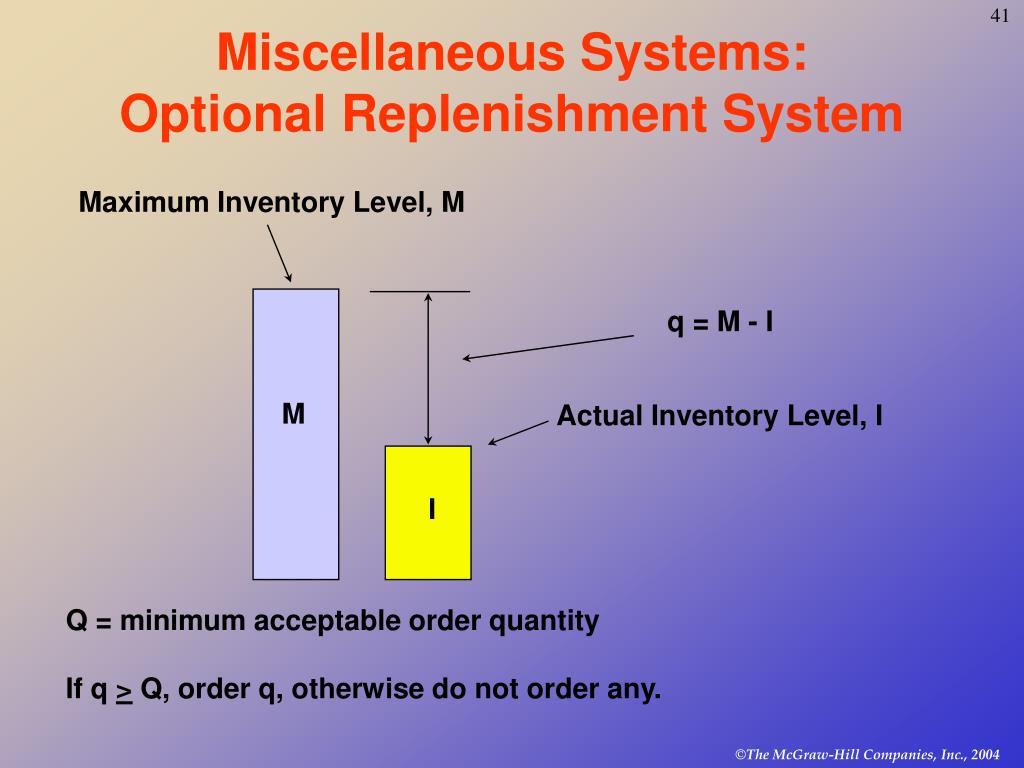 41

Miscellaneous Systems: Optional Replenishment System

Maximum Inventory Level, M

q = M - I

M

Actual Inventory Level, I

I

Q = minimum acceptable order quantity

If q $\geq$ Q, order q, otherwise do not order any.

©The McGraw-Hill Companies, Inc., 2004